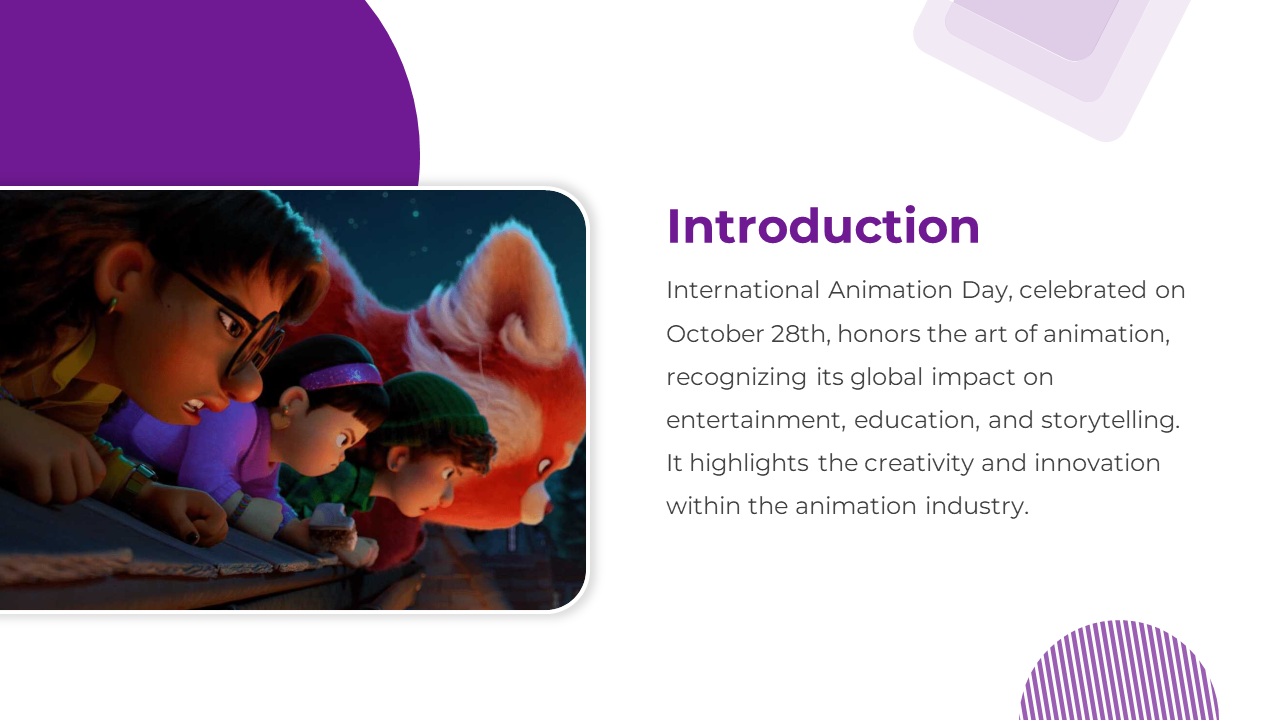 Introduction

International Animation Day, celebrated on October 28th, honors the art of animation, recognizing its global impact on entertainment, education, and storytelling. It highlights the creativity and innovation within the animation industry.